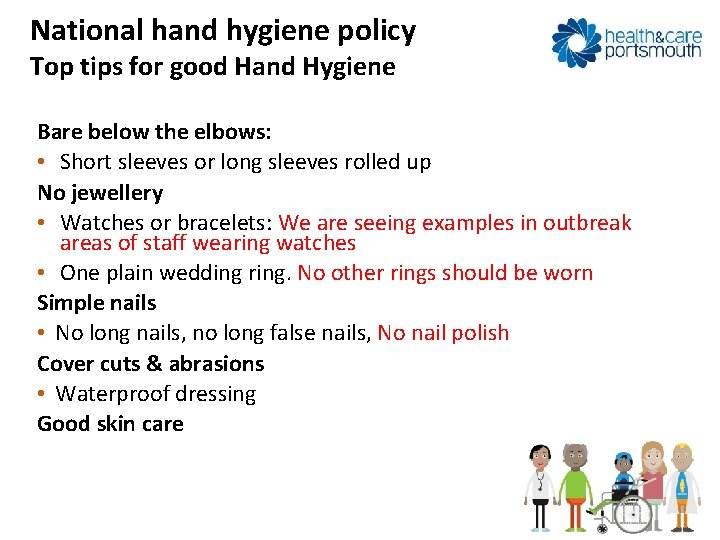 National hand hygiene policy
Top tips for good Hand Hygiene

health&care portsmouth

Bare below the elbows:
• Short sleeves or long sleeves rolled up
No jewellery
• Watches or bracelets: We are seeing examples in outbreak areas of staff wearing watches
• One plain wedding ring. No other rings should be worn
Simple nails
• No long nails, no long false nails, No nail polish
Cover cuts & abrasions
• Waterproof dressing
Good skin care